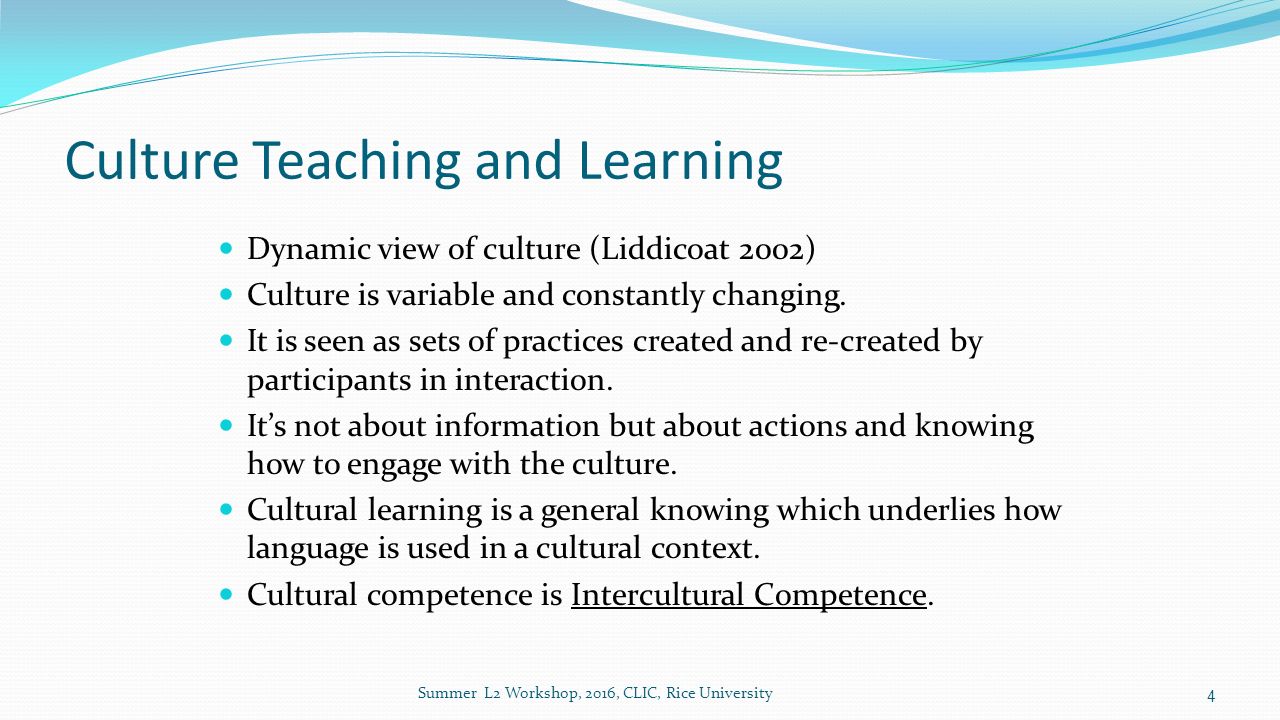 Culture Teaching and Learning

- Dynamic view of culture (Liddicoat 2002)
- Culture is variable and constantly changing.
- It is seen as sets of practices created and re-created by participants in interaction.
- It's not about information but about actions and knowing how to engage with the culture.
- Cultural learning is a general knowing which underlies how language is used in a cultural context.
- Cultural competence is Intercultural Competence.

Summer L2 Workshop, 2016, CLIC, Rice University

4